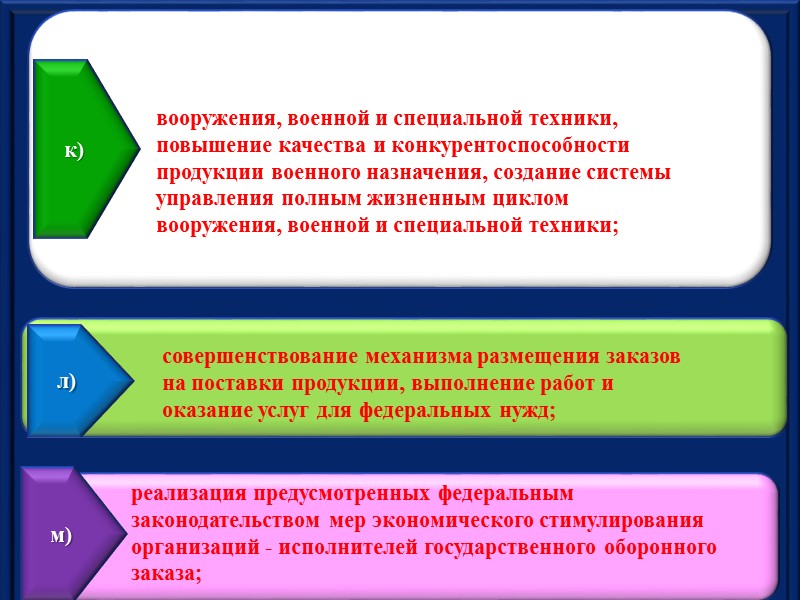 к)

вооружения, военной и специальной техники, повышение качества и конкурентоспособности продукции военного назначения, создание системы управления полным жизненным циклом вооружения, военной и специальной техники;

л)

совершенствование механизма размещения заказов на поставки продукции, выполнение работ и оказание услуг для федеральных нужд;

м)

реализация предусмотренных федеральным законодательством мер экономического стимулирования организаций - исполнителей государственного оборонного заказа;